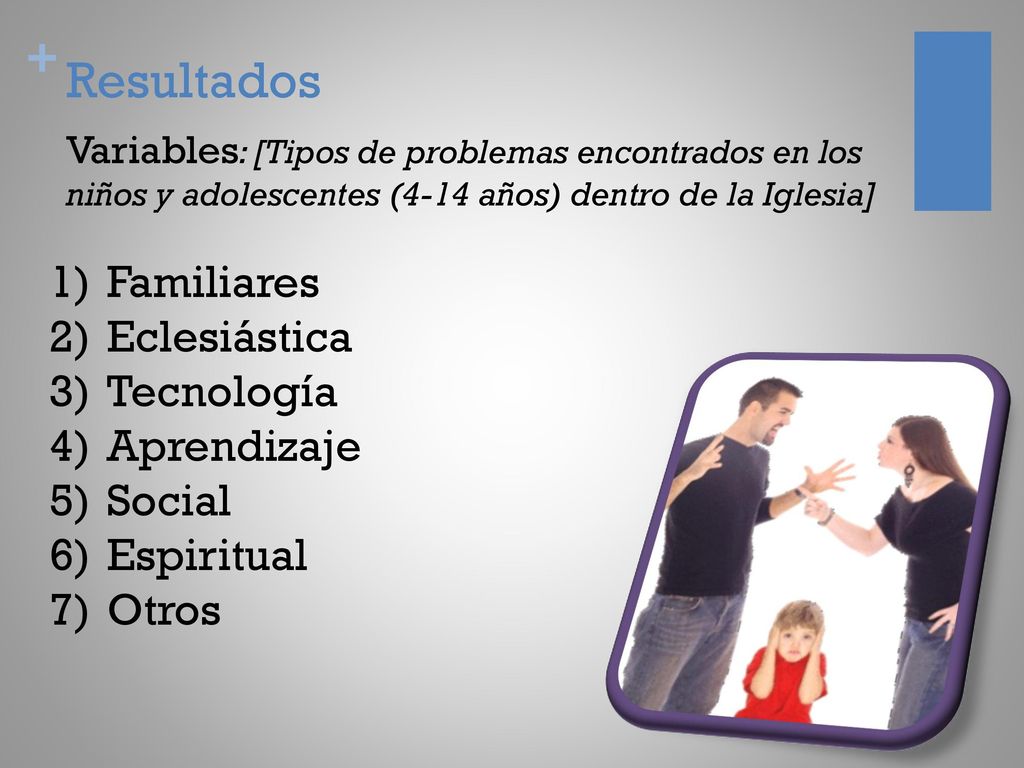 + Resultados

Variables: [Tipos de problemas encontrados en los niños y adolescentes (4-14 años) dentro de la Iglesia]

1) Familiares
2) Eclesiástica
3) Tecnología
4) Aprendizaje
5) Social
6) Espiritual
7) Otros